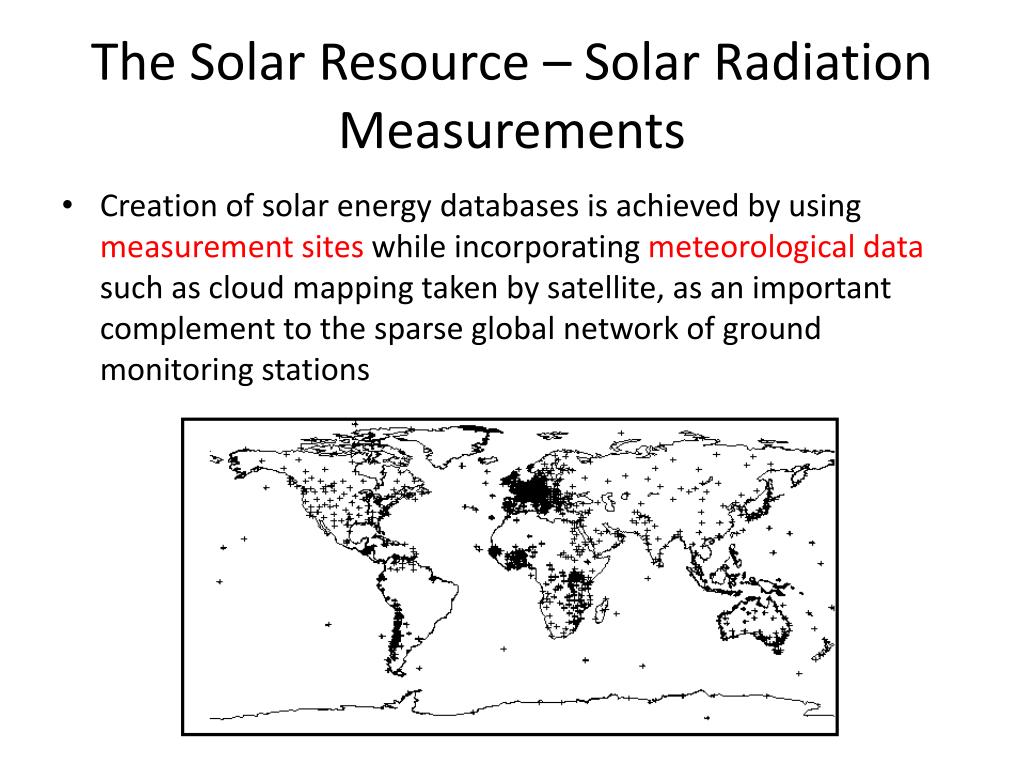 The Solar Resource – Solar Radiation Measurements

• Creation of solar energy databases is achieved by using measurement sites while incorporating meteorological data such as cloud mapping taken by satellite, as an important complement to the sparse global network of ground monitoring stations